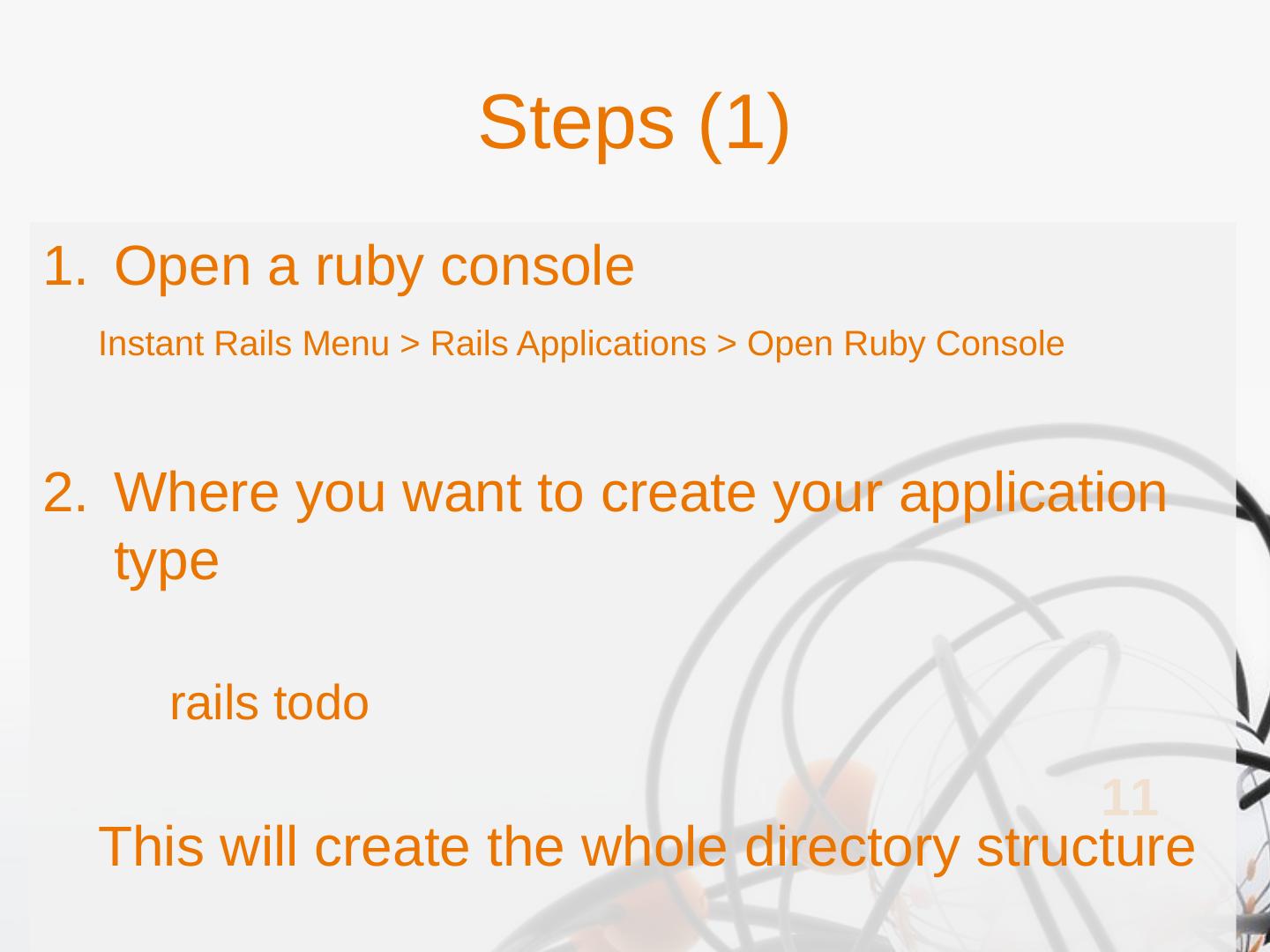 Steps (1)

1. Open a ruby console

Instant Rails Menu > Rails Applications > Open Ruby Console

2. Where you want to create your application type

rails todo

11

This will create the whole directory structure